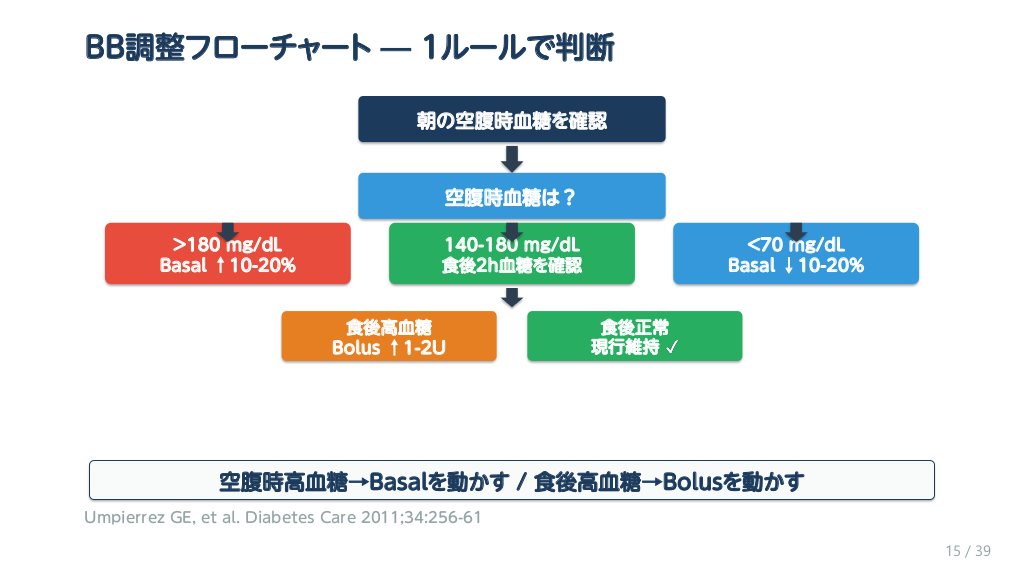 BB調整フローチャート — 1ルールで判断

朝の空腹時血糖を確認

空腹時血糖は？

>180 mg/dL
Basal ↑10-20%

140-180 mg/dL
食後2h血糖を確認

<70 mg/dL
Basal ↓10-20%

食後高血糖
Bolus ↑1-2U

食後正常
現行維持 ✓

空腹時高血糖→Basalを動かす / 食後高血糖→Bolusを動かす

Umpierrez GE, et al. Diabetes Care 2011;34:256-61

15 / 39